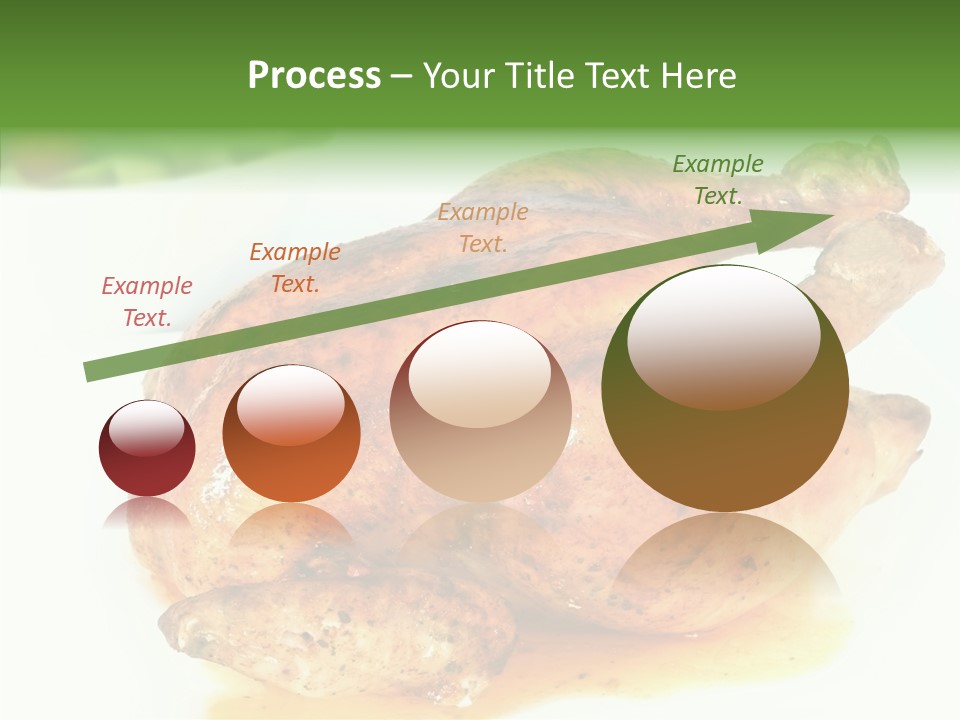 Process – Your Title Text Here

Example Text.

Example Text.

Example Text.

Example Text.